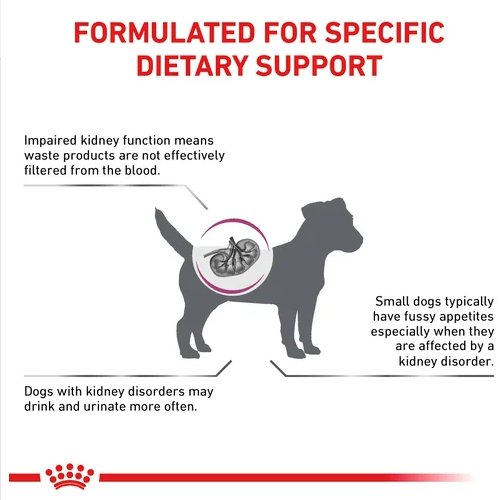 FORMULATED FOR SPECIFIC DIETARY SUPPORT

Impaired kidney function means waste products are not effectively filtered from the blood.

Small dogs typically have fussy appetites especially when they are affected by a kidney disorder.

Dogs with kidney disorders may drink and urinate more often.